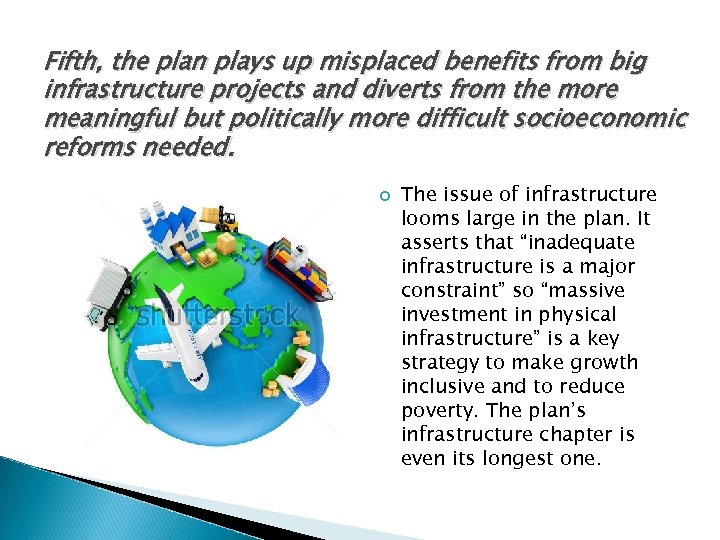 Fifth, the plan plays up misplaced benefits from big infrastructure projects and diverts from the more meaningful but politically more difficult socioeconomic reforms needed.

shutterstock

The issue of infrastructure looms large in the plan. It asserts that "inadequate infrastructure is a major constraint" so "massive investment in physical infrastructure" is a key strategy to make growth inclusive and to reduce poverty. The plan's infrastructure chapter is even its longest one.